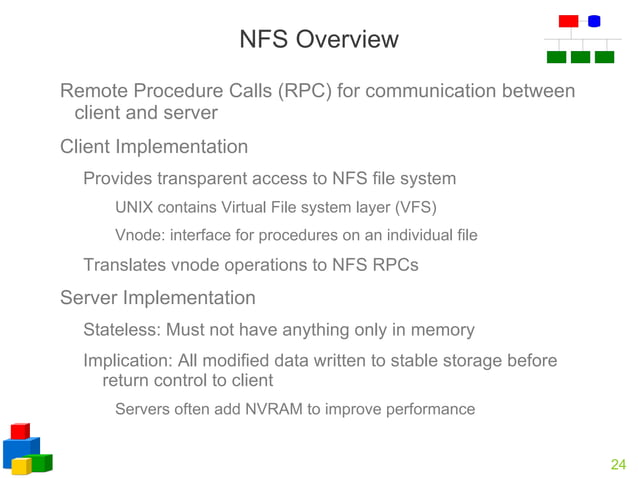 NFS Overview

Remote Procedure Calls (RPC) for communication between client and server

Client Implementation

Provides transparent access to NFS file system

UNIX contains Virtual File system layer (VFS)

Vnode: interface for procedures on an individual file

Translates vnode operations to NFS RPCs

Server Implementation

Stateless: Must not have anything only in memory

Implication: All modified data written to stable storage before return control to client

Servers often add NVRAM to improve performance

24